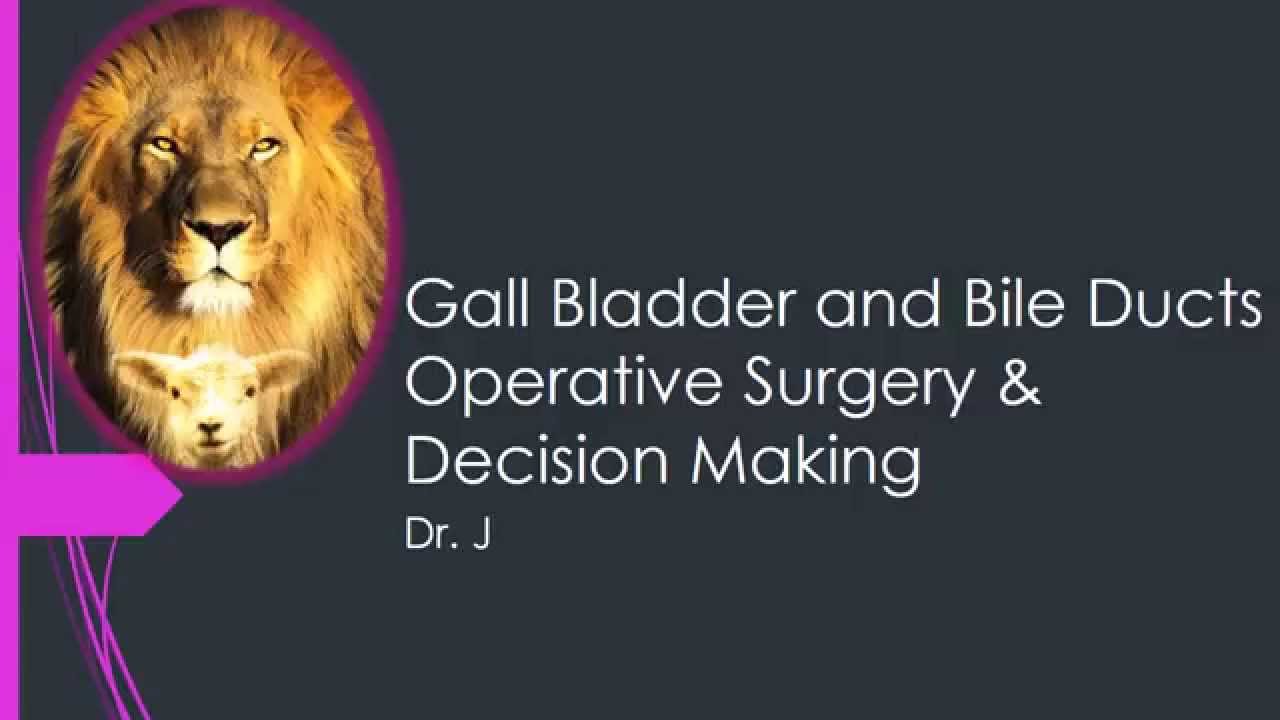 Gall Bladder and Bile Ducts Operative Surgery & Decision Making

Dr. J